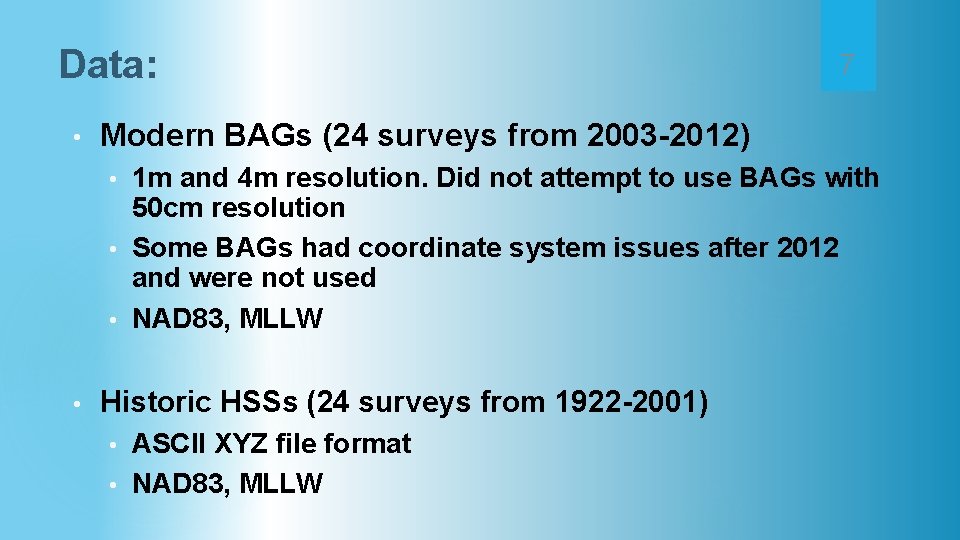 Data:

7

• Modern BAGs (24 surveys from 2003-2012)
• 1m and 4m resolution. Did not attempt to use BAGs with 50cm resolution
• Some BAGs had coordinate system issues after 2012 and were not used
• NAD83, MLLW

• Historic HSSs (24 surveys from 1922-2001)
• ASCII XYZ file format
• NAD83, MLLW